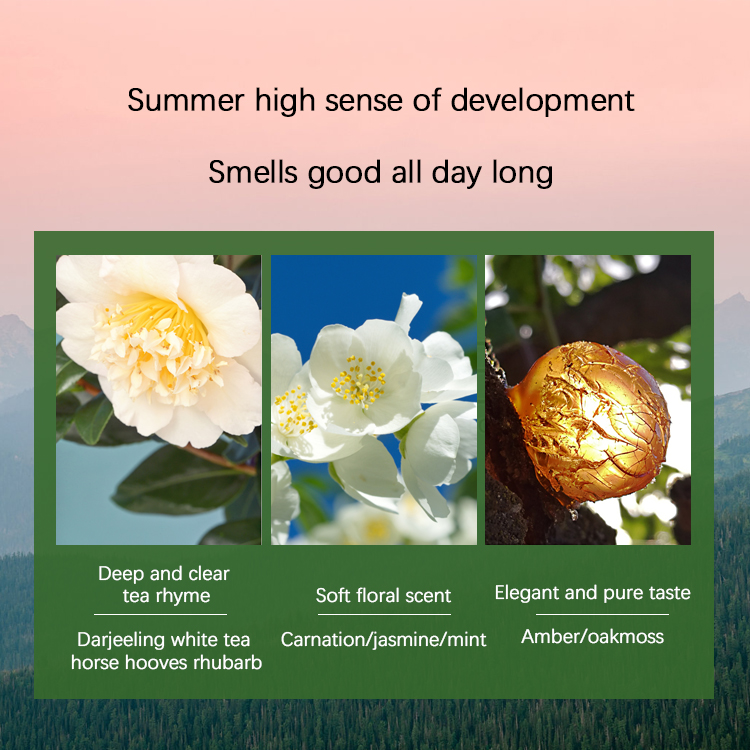 Summer high sense of development

Smells good all day long

Deep and clear tea rhyme

Darjeeling white tea horse hooves rhubarb

Soft floral scent

Carnation/jasmine/mint

Elegant and pure taste

Amber/oakmoss